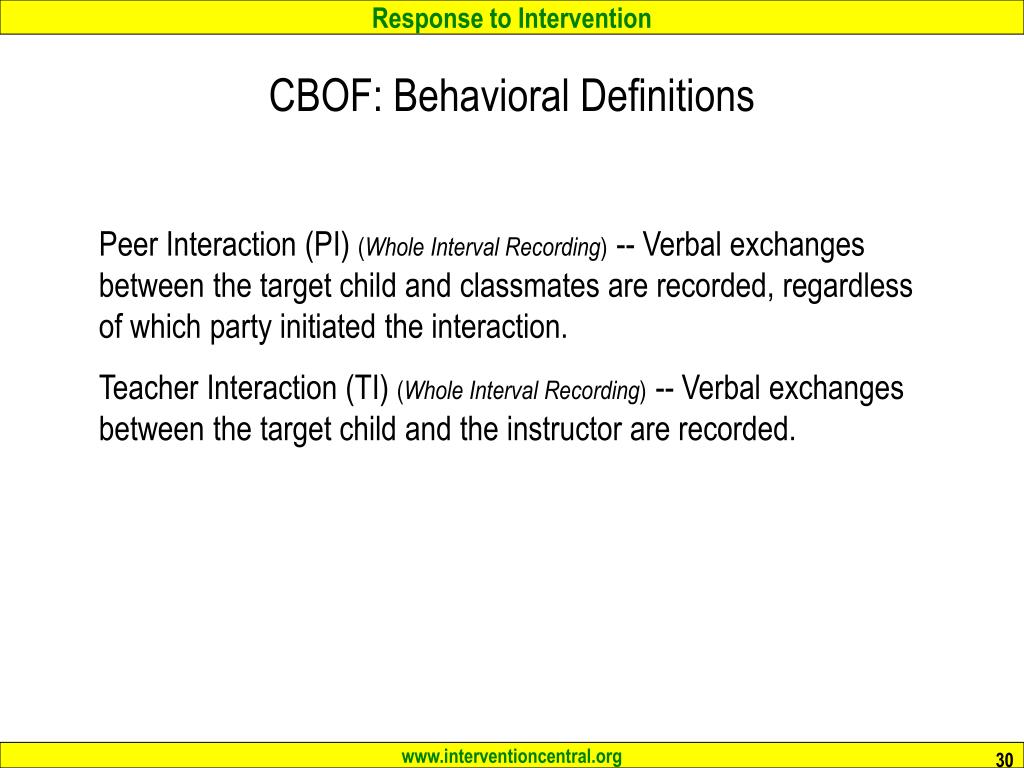 Response to Intervention

CBOF: Behavioral Definitions

Peer Interaction (PI) (Whole Interval Recording) -- Verbal exchanges between the target child and classmates are recorded, regardless of which party initiated the interaction.

Teacher Interaction (TI) (Whole Interval Recording) -- Verbal exchanges between the target child and the instructor are recorded.

www.interventioncentral.org

30